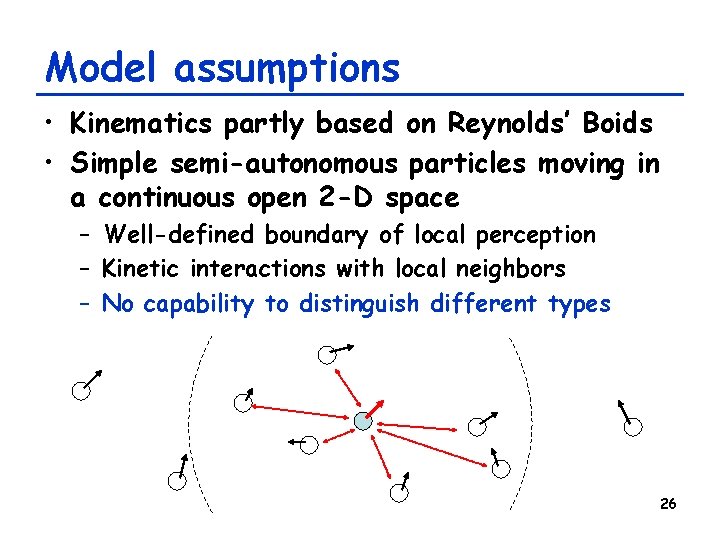 Model assumptions

• Kinematics partly based on Reynolds' Boids

• Simple semi-autonomous particles moving in a continuous open 2-D space

– Well-defined boundary of local perception

– Kinetic interactions with local neighbors

– No capability to distinguish different types

26